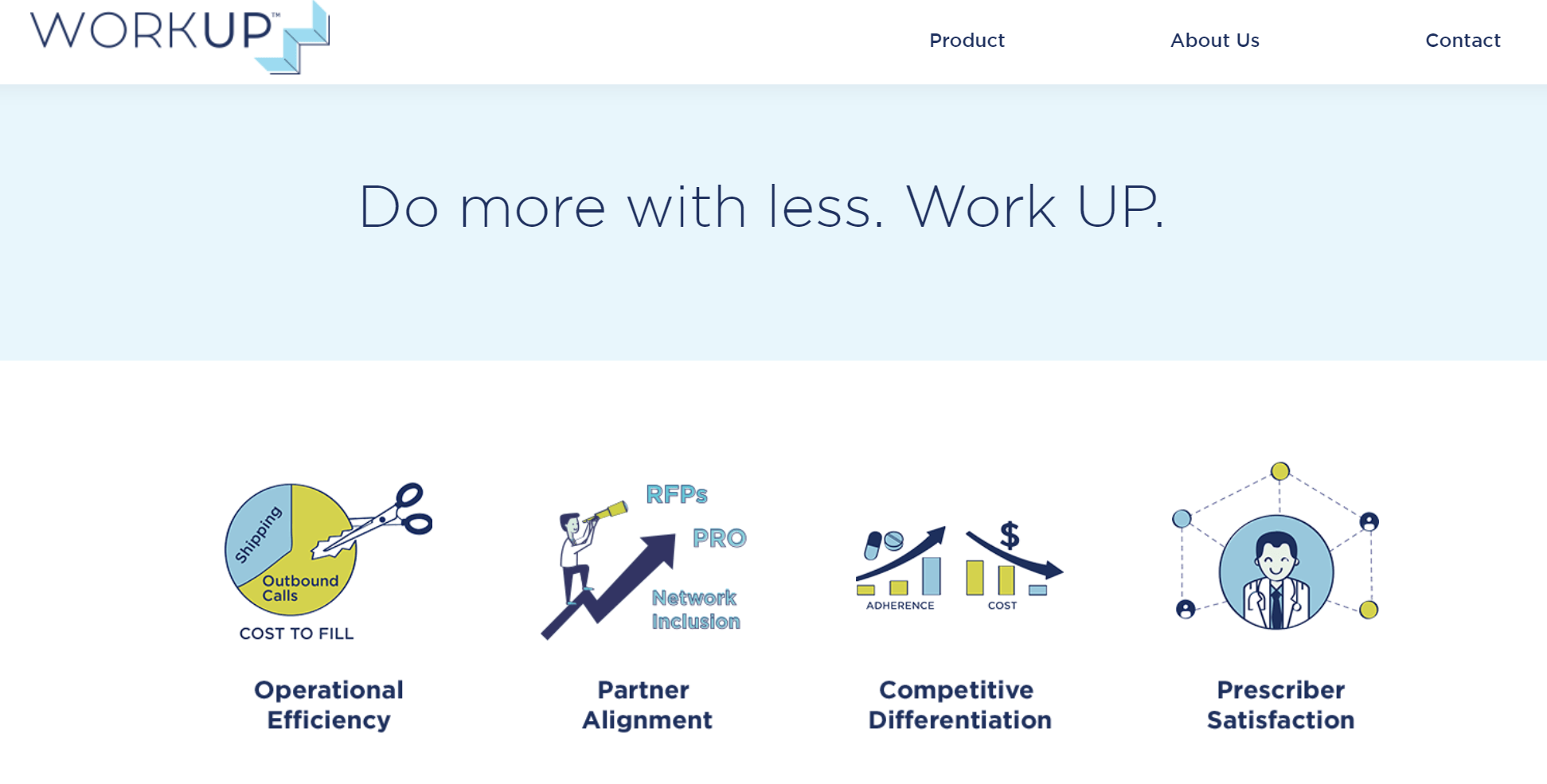 WORKUP™

Product About Us Contact

Do more with less. Work UP.

Shipping
Outbound Calls
COST TO FILL

Operational Efficiency

RFPs
PRO
Network Inclusion

Partner Alignment

$
ADHERENCE
COST

Competitive Differentiation

Prescriber Satisfaction